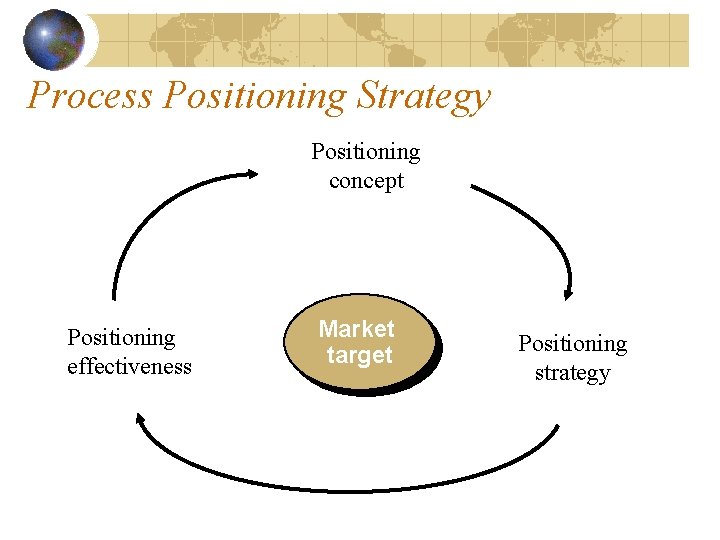 Process Positioning Strategy

Positioning concept

Positioning effectiveness

Market target

Positioning strategy